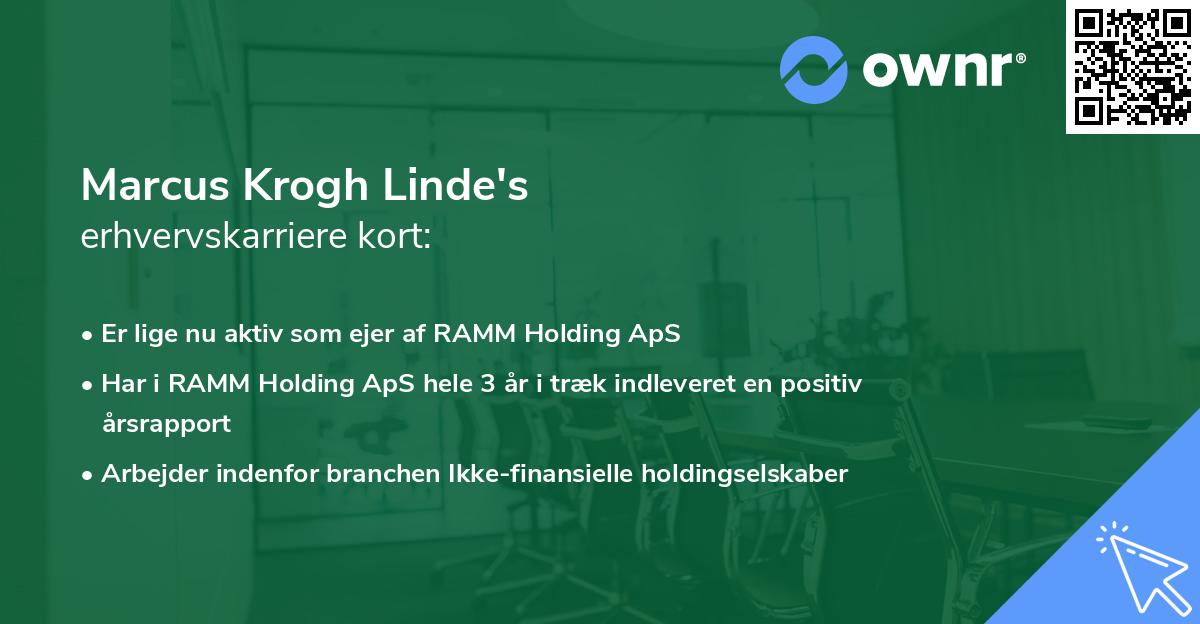 ownr®

Marcus Krogh Linde's
erhvervskarriere kort:

• Er lige nu aktiv som ejer af RAMM Holding ApS
• Har i RAMM Holding ApS hele 3 år i træk indleveret en positiv årsrapport
• Arbejder indenfor branchen Ikke-finansielle holdingselskaber